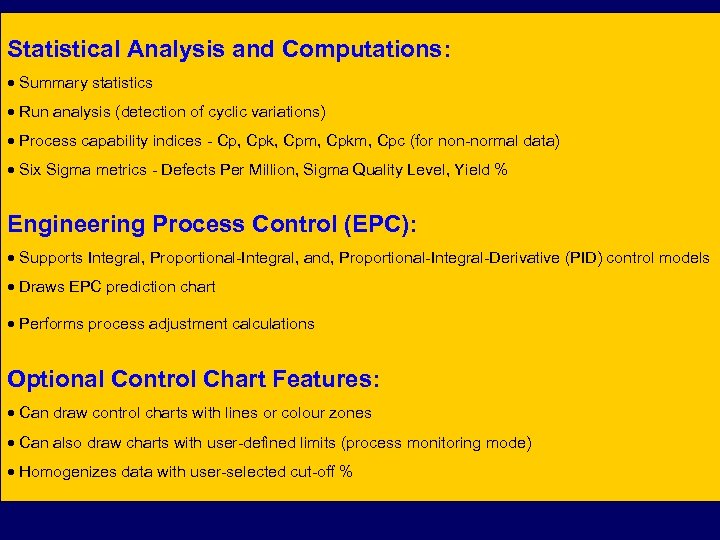 Statistical Analysis and Computations:

• Summary statistics

• Run analysis (detection of cyclic variations)

• Process capability indices - Cp, Cpk, Cpm, Cpkm, Cpc (for non-normal data)

• Six Sigma metrics - Defects Per Million, Sigma Quality Level, Yield %

Engineering Process Control (EPC):

• Supports Integral, Proportional-Integral, and, Proportional-Integral-Derivative (PID) control models

• Draws EPC prediction chart

• Performs process adjustment calculations

Optional Control Chart Features:

• Can draw control charts with lines or colour zones

• Can also draw charts with user-defined limits (process monitoring mode)

• Homogenizes data with user-selected cut-off %